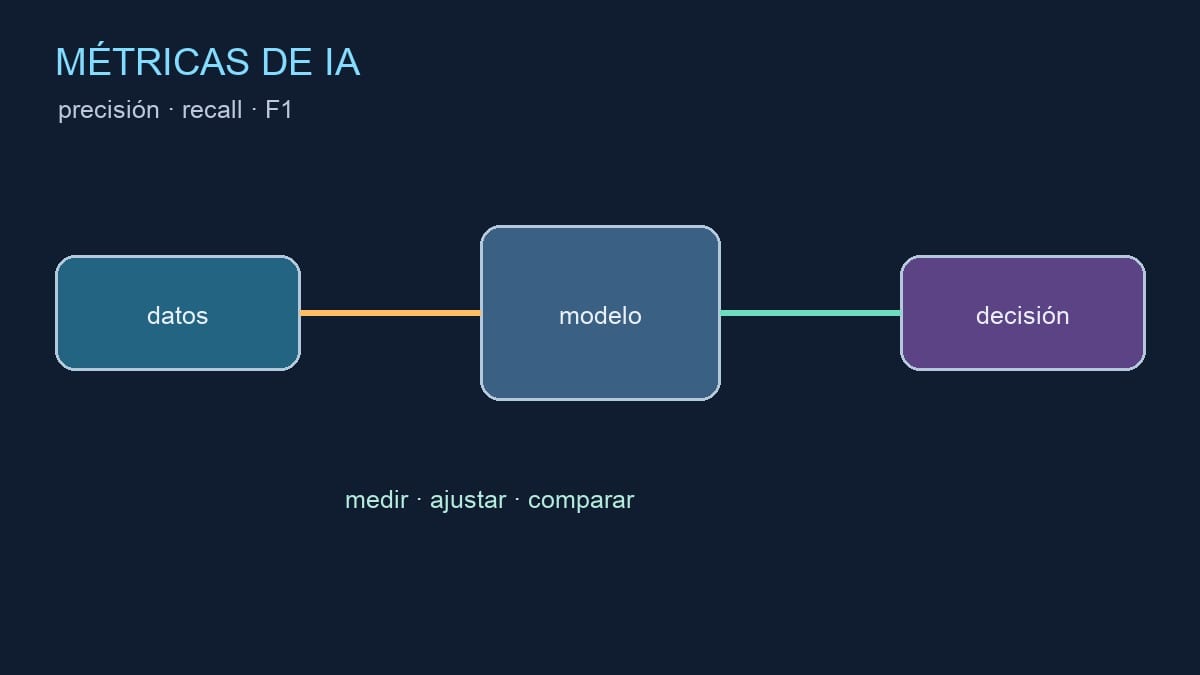 MÉTRICAS DE IA

precisión · recall · F1

datos

modelo

decisión

medir · ajustar · comparar